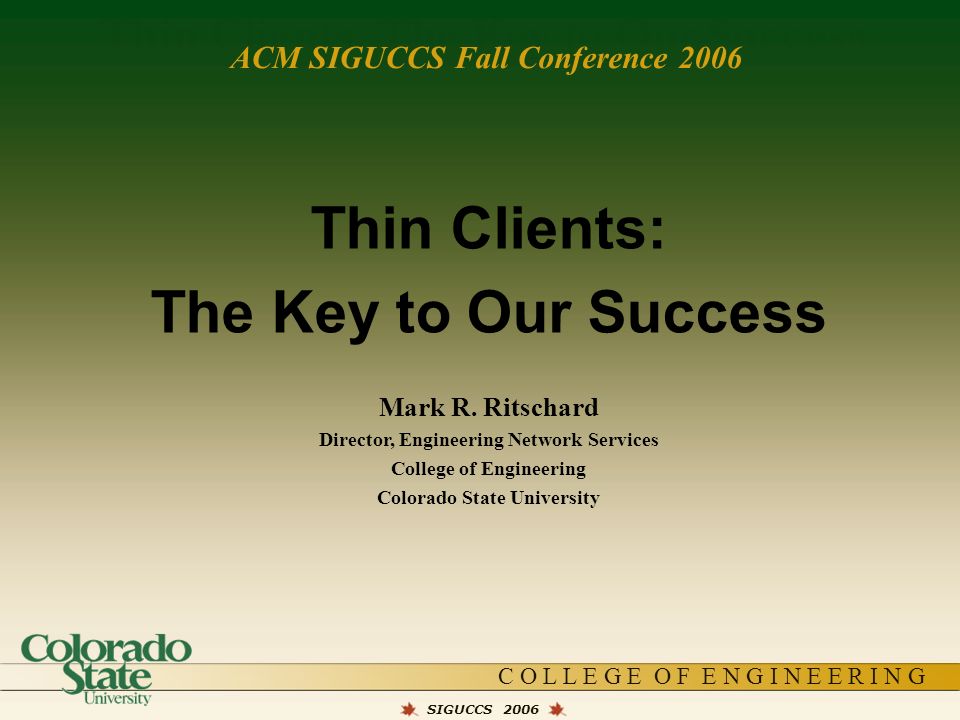 ACM SIGUCCS Fall Conference 2006

Thin Clients:
The Key to Our Success

Mark R. Ritschard
Director, Engineering Network Services
College of Engineering
Colorado State University

Colorado State University

COLLEGE OF ENGINEERING

SIGUCCS 2006